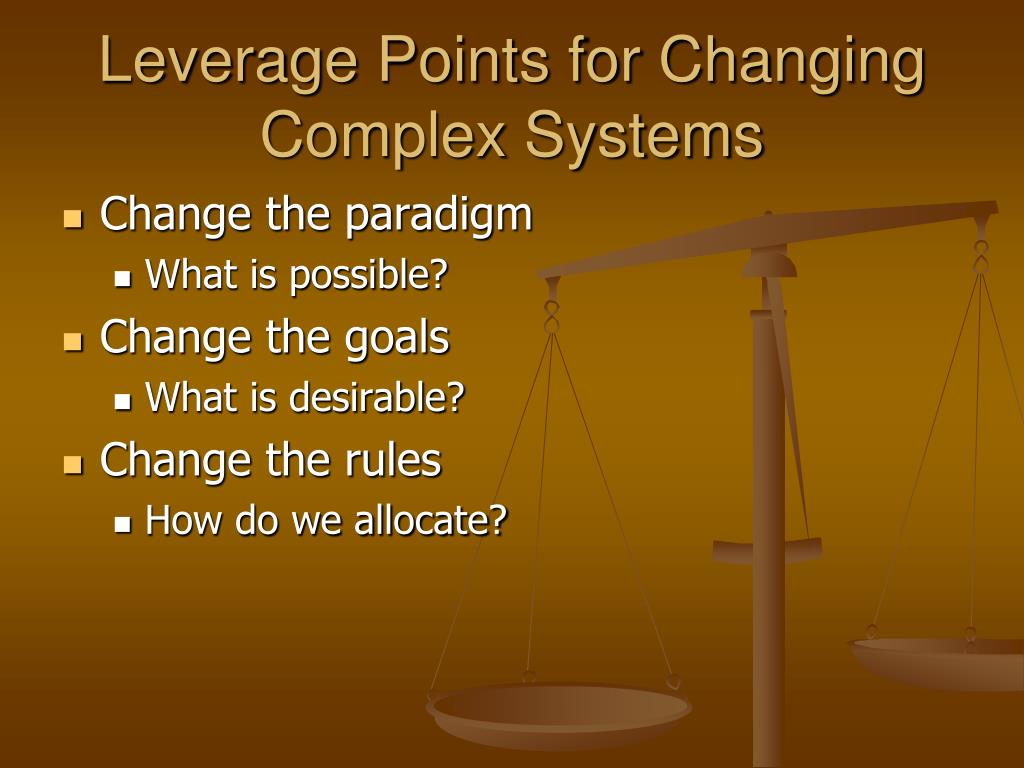 Leverage Points for Changing Complex Systems

- Change the paradigm
  - What is possible?
- Change the goals
  - What is desirable?
- Change the rules
  - How do we allocate?